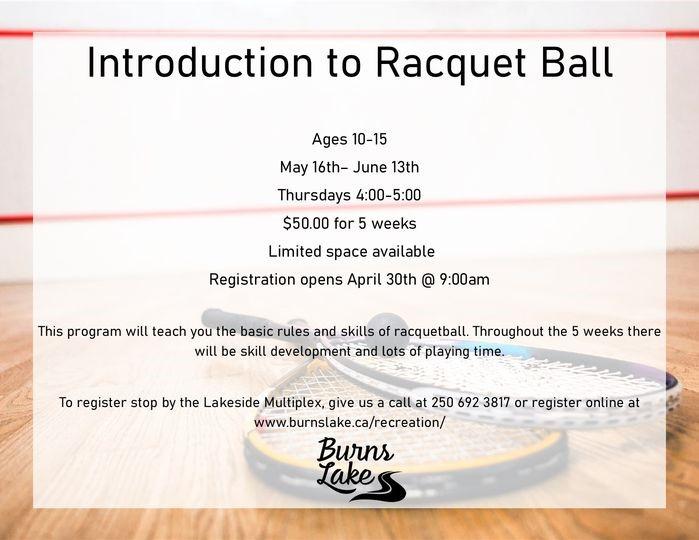 Introduction to Racquet Ball

Ages 10-15

May 16th– June 13th

Thursdays 4:00-5:00

$50.00 for 5 weeks

Limited space available

Registration opens April 30th @ 9:00am

This program will teach you the basic rules and skills of racquetball. Throughout the 5 weeks there will be skill development and lots of playing time.

To register stop by the Lakeside Multiplex, give us a call at 250 692 3817 or register online at www.burnslake.ca/recreation/

Burns Lake